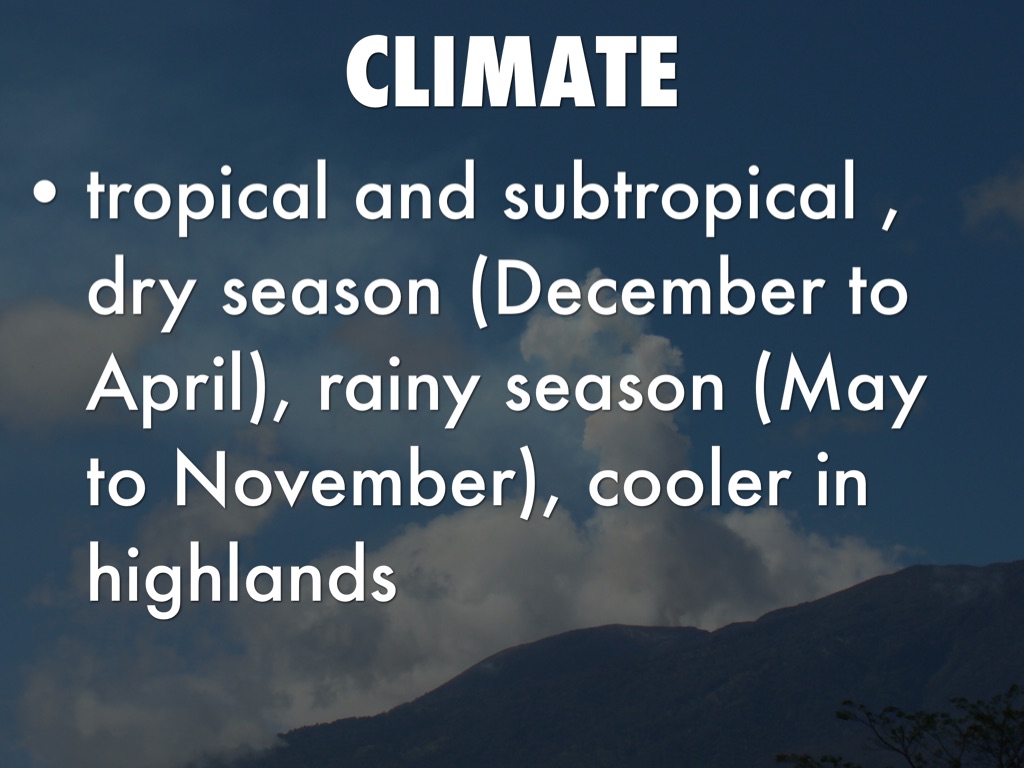 CLIMATE

• tropical and subtropical , dry season (December to April), rainy season (May to November), cooler in highlands